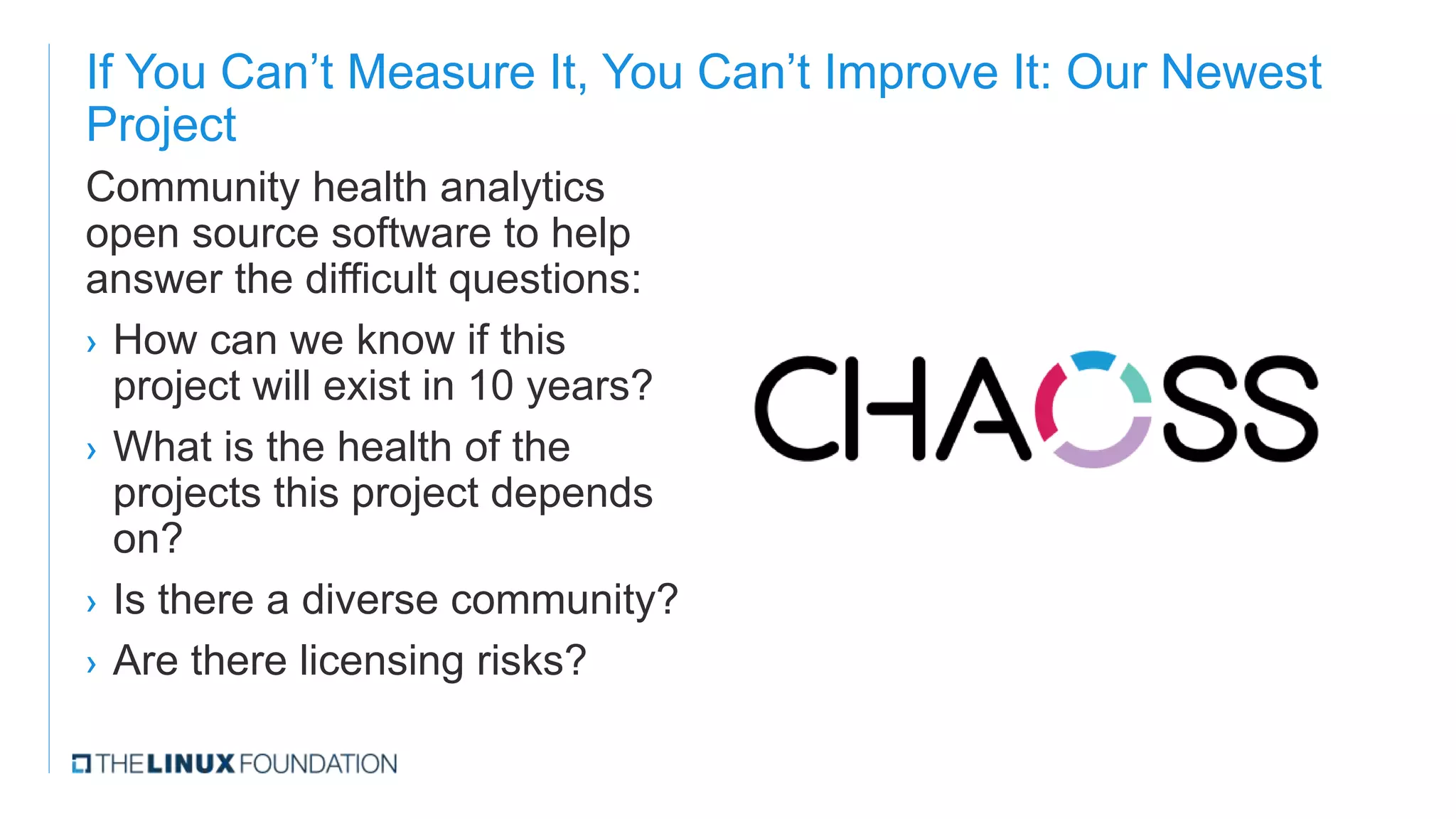 If You Can’t Measure It, You Can’t Improve It: Our Newest Project

Community health analytics open source software to help answer the difficult questions:

› How can we know if this project will exist in 10 years?

› What is the health of the projects this project depends on?

› Is there a diverse community?

› Are there licensing risks?

CHAOSS

THE LINUX FOUNDATION